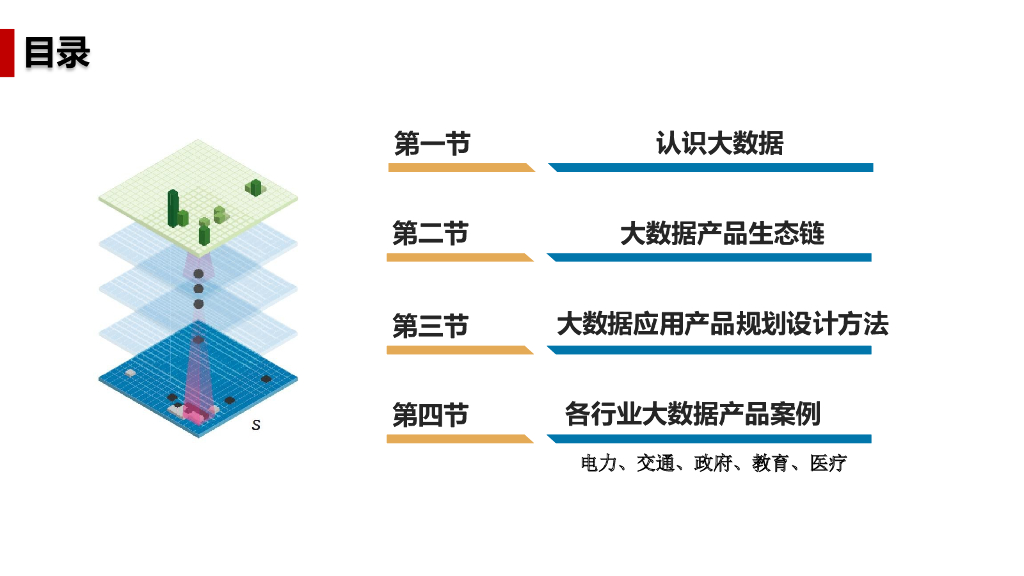 目录

$s$

第一节
认识大数据

第二节
大数据产品生态链

第三节
大数据应用产品规划设计方法

第四节
各行业大数据产品案例

电力、交通、政府、教育、医疗